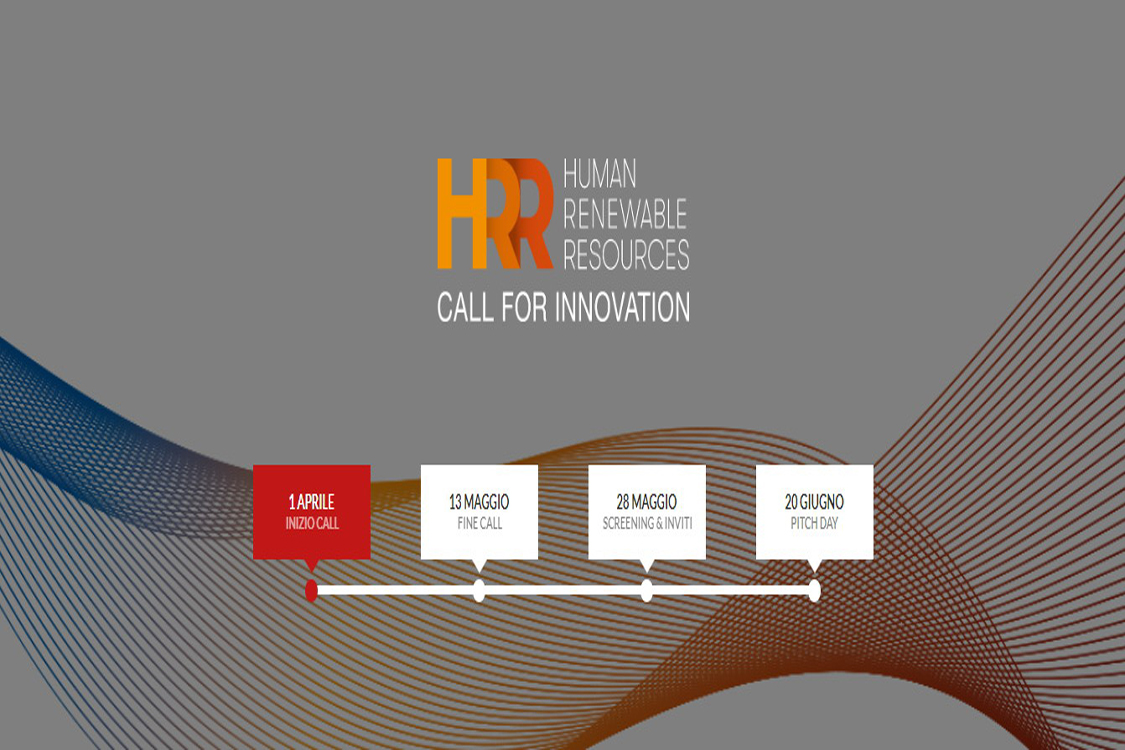 HRR HUMAN RENEWABLE RESOURCES
CALL FOR INNOVATION

1 APRILE
INIZIO CALL

13 MAGGIO
FINE CALL

28 MAGGIO
SCREENING & INVITI

20 GIUGNO
PITCH DAY